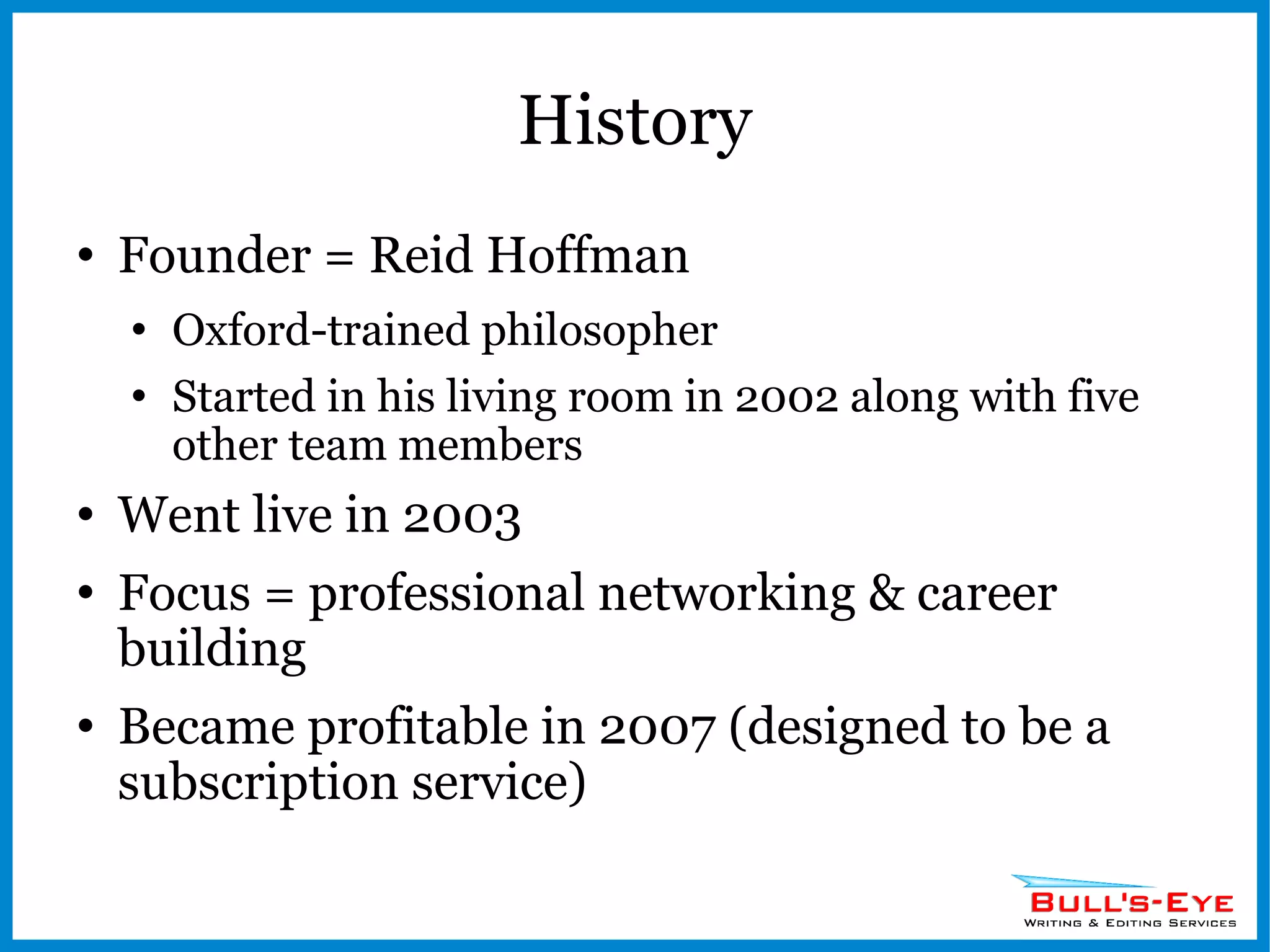 History

• Founder = Reid Hoffman
  • Oxford-trained philosopher
  • Started in his living room in 2002 along with five other team members
• Went live in 2003
• Focus = professional networking & career building
• Became profitable in 2007 (designed to be a subscription service)

BULL'S-EYE
WRITING & EDITING SERVICES